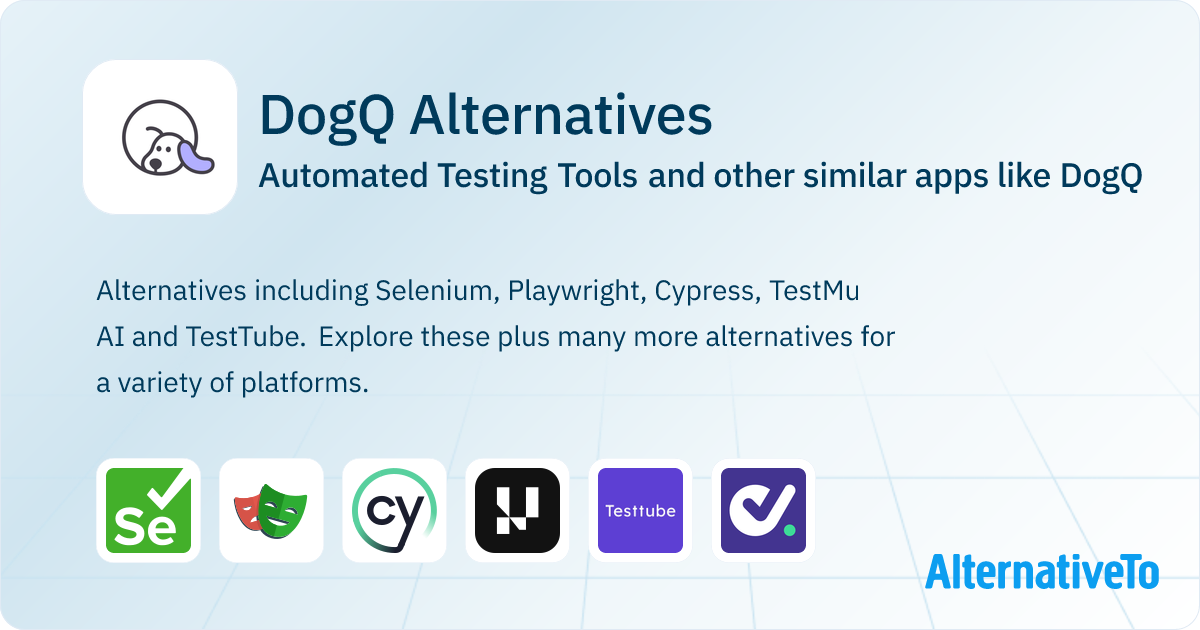 DogQ Alternatives

Automated Testing Tools and other similar apps like DogQ

Alternatives including Selenium, Playwright, Cypress, TestMu AI and TestTube. Explore these plus many more alternatives for a variety of platforms.

Se

cy

Testtube

AlternativeTo